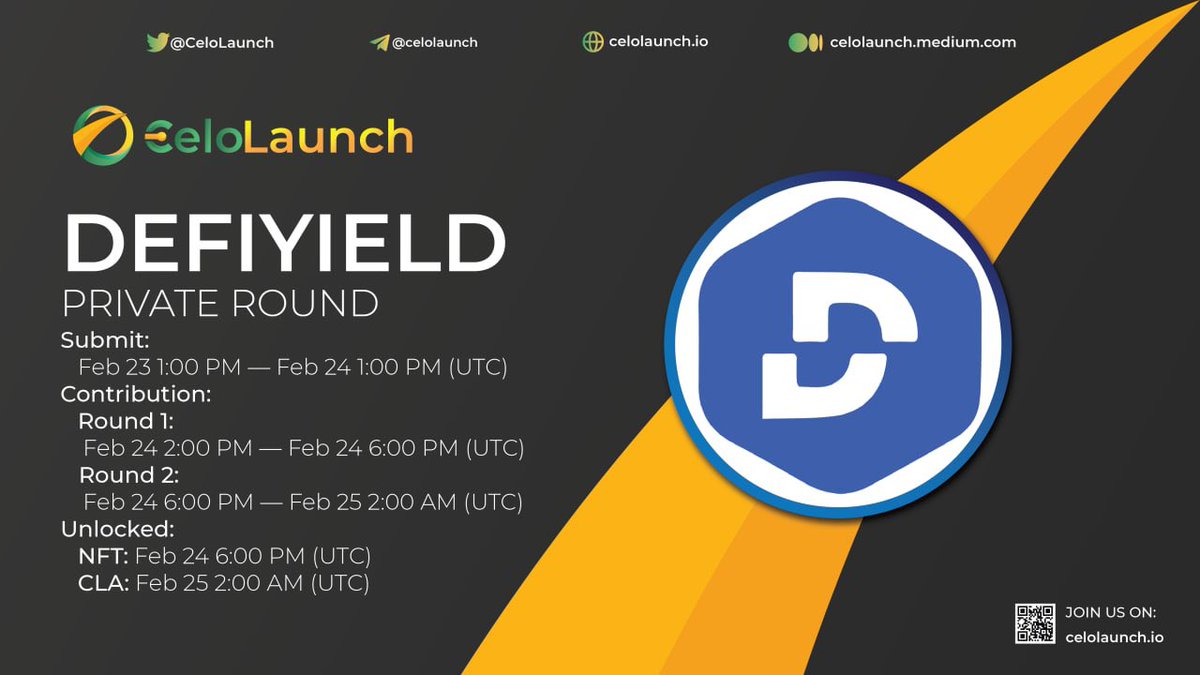 @CeloLaunch @celolaunch celolaunch.io celolaunch.medium.com

CeloLaunch

DEFIYIELD
PRIVATE ROUND

Submit:
Feb 23 1:00 PM — Feb 24 1:00 PM (UTC)
Contribution:
Round 1:
Feb 24 2:00 PM — Feb 24 6:00 PM (UTC)
Round 2:
Feb 24 6:00 PM — Feb 25 2:00 AM (UTC)
Unlocked:
NFT: Feb 24 6:00 PM (UTC)
CLA: Feb 25 2:00 AM (UTC)

JOIN US ON:
celolaunch.io